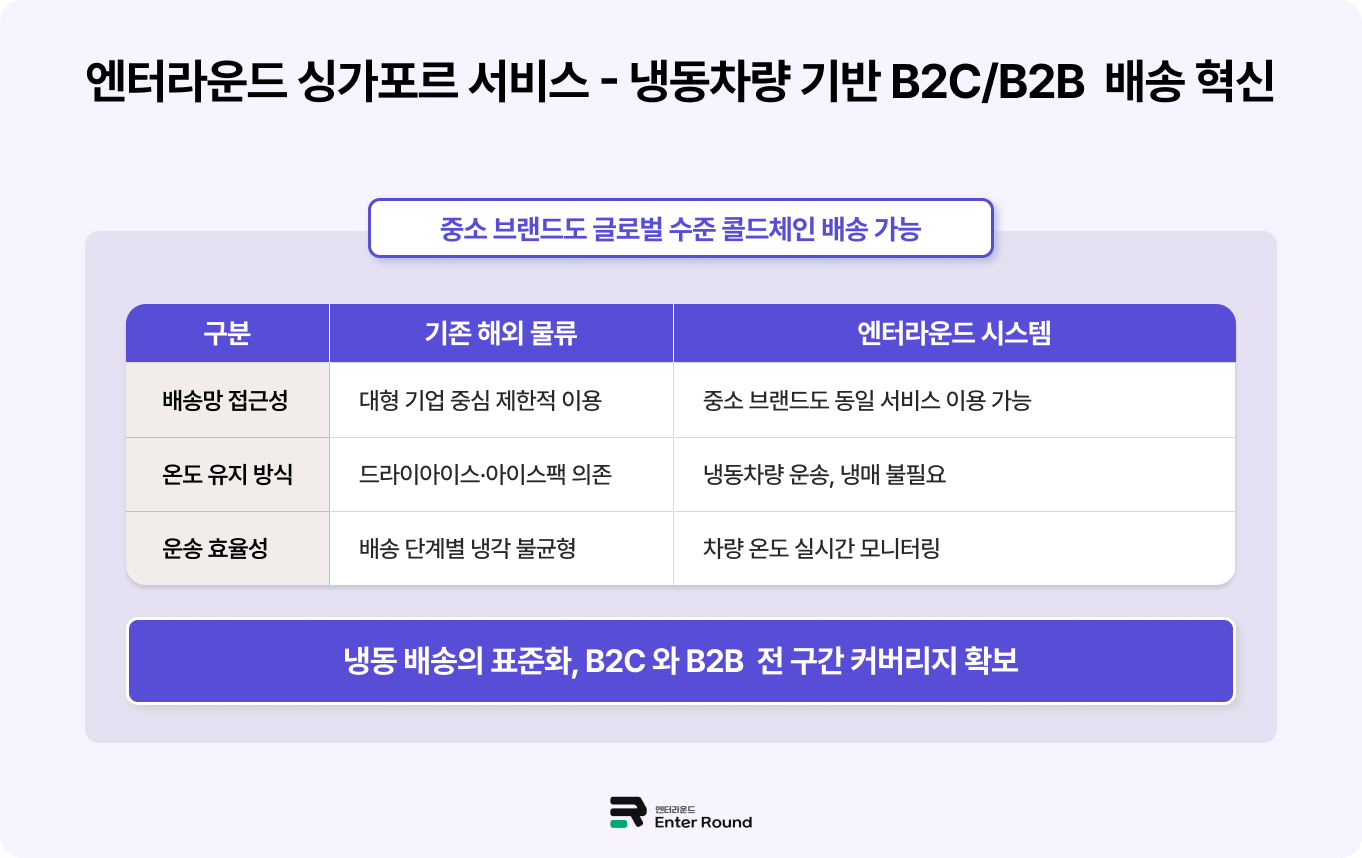 엔터라운드 싱가포르 서비스 - 냉동차량 기반 B2C/B2B 배송 혁신

중소 브랜드도 글로벌 수준 콜드체인 배송 가능

| 구분 | 기존 해외 물류 | 엔터라운드 시스템 |
|---|---|---|
| 배송망 접근성 | 대형 기업 중심 제한적 이용 | 중소 브랜드도 동일 서비스 이용 가능 |
| 온도 유지 방식 | 드라이아이스·아이스팩 의존 | 냉동차량 운송, 냉매 불필요 |
| 운송 효율성 | 배송 단계별 냉각 불균형 | 차량 온도 실시간 모니터링 |

냉동 배송의 표준화, B2C 와 B2B 전 구간 커버리지 확보

엔터라운드
Enter Round